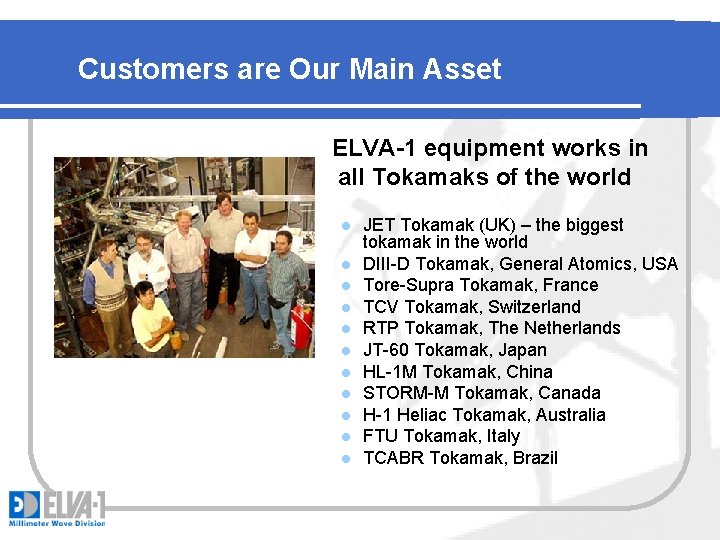 Customers are Our Main Asset

ELVA-1 equipment works in all Tokamaks of the world

- JET Tokamak (UK) – the biggest tokamak in the world
- DIII-D Tokamak, General Atomics, USA
- Tore-Supra Tokamak, France
- TCV Tokamak, Switzerland
- RTP Tokamak, The Netherlands
- JT-60 Tokamak, Japan
- HL-1M Tokamak, China
- STORM-M Tokamak, Canada
- H-1 Heliac Tokamak, Australia
- FTU Tokamak, Italy
- TCABR Tokamak, Brazil

ELVA-1
Millimeter Wave Division